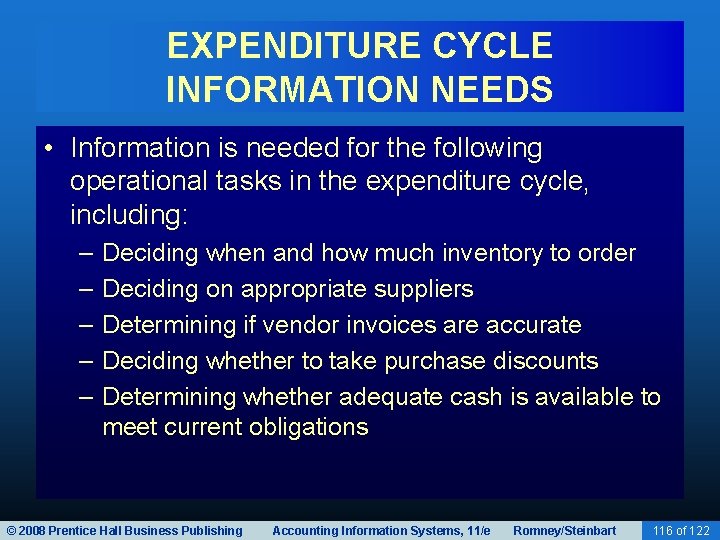 EXPENDITURE CYCLE INFORMATION NEEDS

• Information is needed for the following operational tasks in the expenditure cycle, including:
– Deciding when and how much inventory to order
– Deciding on appropriate suppliers
– Determining if vendor invoices are accurate
– Deciding whether to take purchase discounts
– Determining whether adequate cash is available to meet current obligations

© 2008 Prentice Hall Business Publishing Accounting Information Systems, 11/e Romney/Steinbart 116 of 122